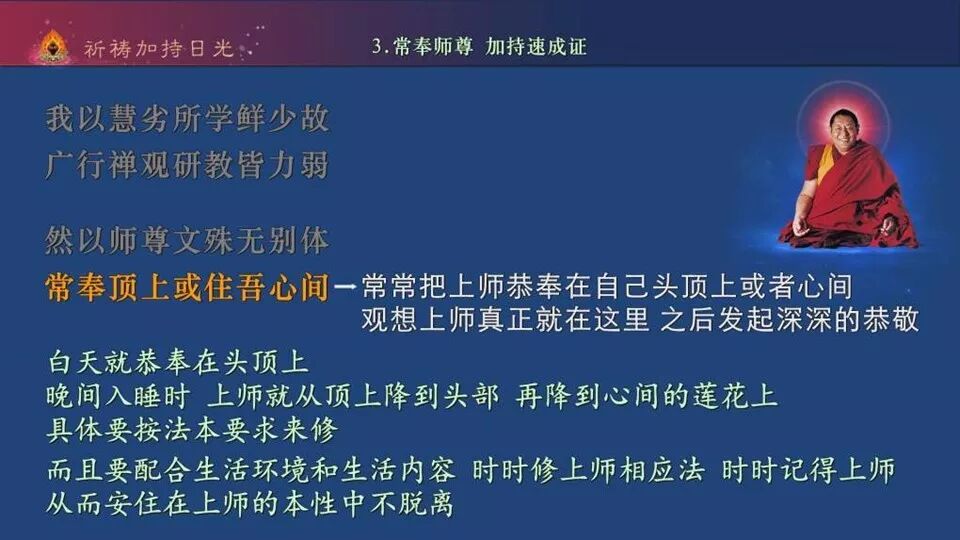 祈祷加持日光

3.常奉师尊 加持速成证

我以慧劣所学鲜少故
广行禅观研教皆力弱

然以师尊文殊无别体
常奉顶上或住吾心间→常常把上师恭奉在自己头顶上或者心间
观想上师真正就在这里 之后发起深深的恭敬

白天就恭奉在头顶上
晚间入睡时 上师就从顶上降到头部 再降到心间的莲花上
具体要按法本要求来修
而且要配合生活环境和生活内容 时时修上师相应法 时时记得上师
从而安住在上师的本性中不脱离